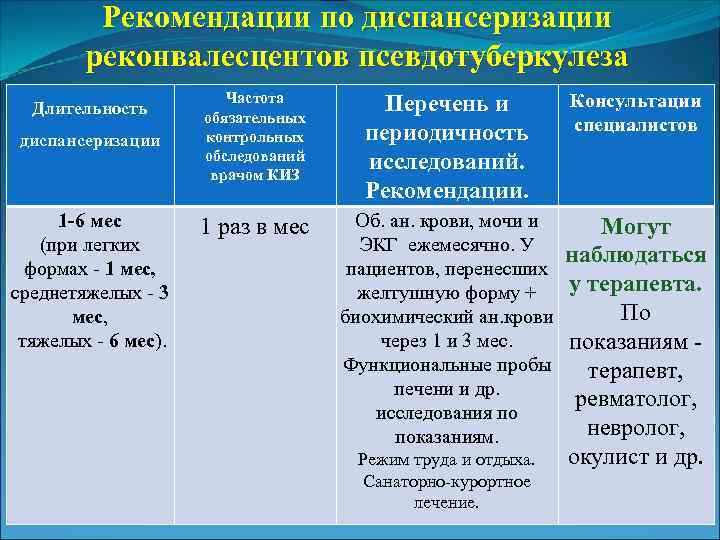 Рекомендации по диспансеризации реконвалесцентов псевдотуберкулеза

| Длительность диспансеризации | Частота обязательных контрольных обследований врачом КИЗ | Перечень и периодичность исследований. Рекомендации. | Консультации специалистов |
|---|---|---|---|
| 1-6 мес (при легких формах - 1 мес, среднетяжелых - 3 мес, тяжелых - 6 мес). | 1 раз в мес | Об. ан. крови, мочи и ЭКГ ежемесячно. У пациентов, перенесших желтушную форму + биохимический ан.крови через 1 и 3 мес. Функциональные пробы печени и др. исследования по показаниям. Режим труда и отдыха. Санаторно-курортное лечение. | Могут наблюдаться у терапевта. По показаниям - терапевт, ревматолог, невролог, окулист и др. |